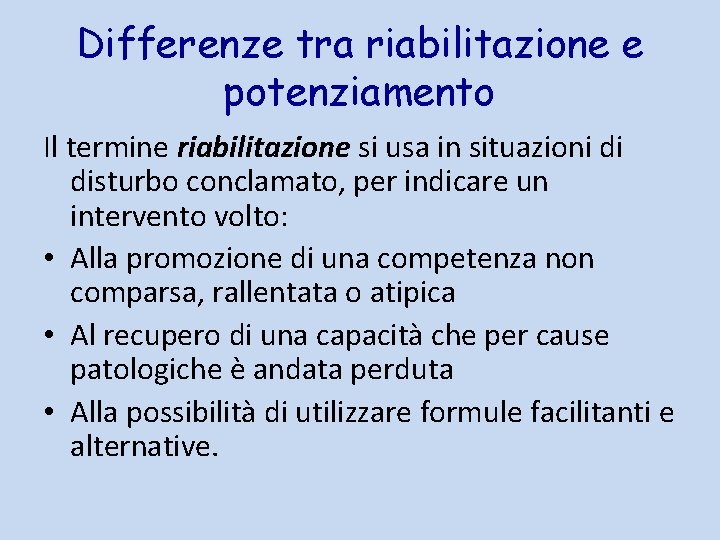 Differenze tra riabilitazione e potenziamento

Il termine riabilitazione si usa in situazioni di disturbo conclamato, per indicare un intervento volto:

• Alla promozione di una competenza non comparsa, rallentata o atipica
• Al recupero di una capacità che per cause patologiche è andata perduta
• Alla possibilità di utilizzare formule facilitanti e alternative.